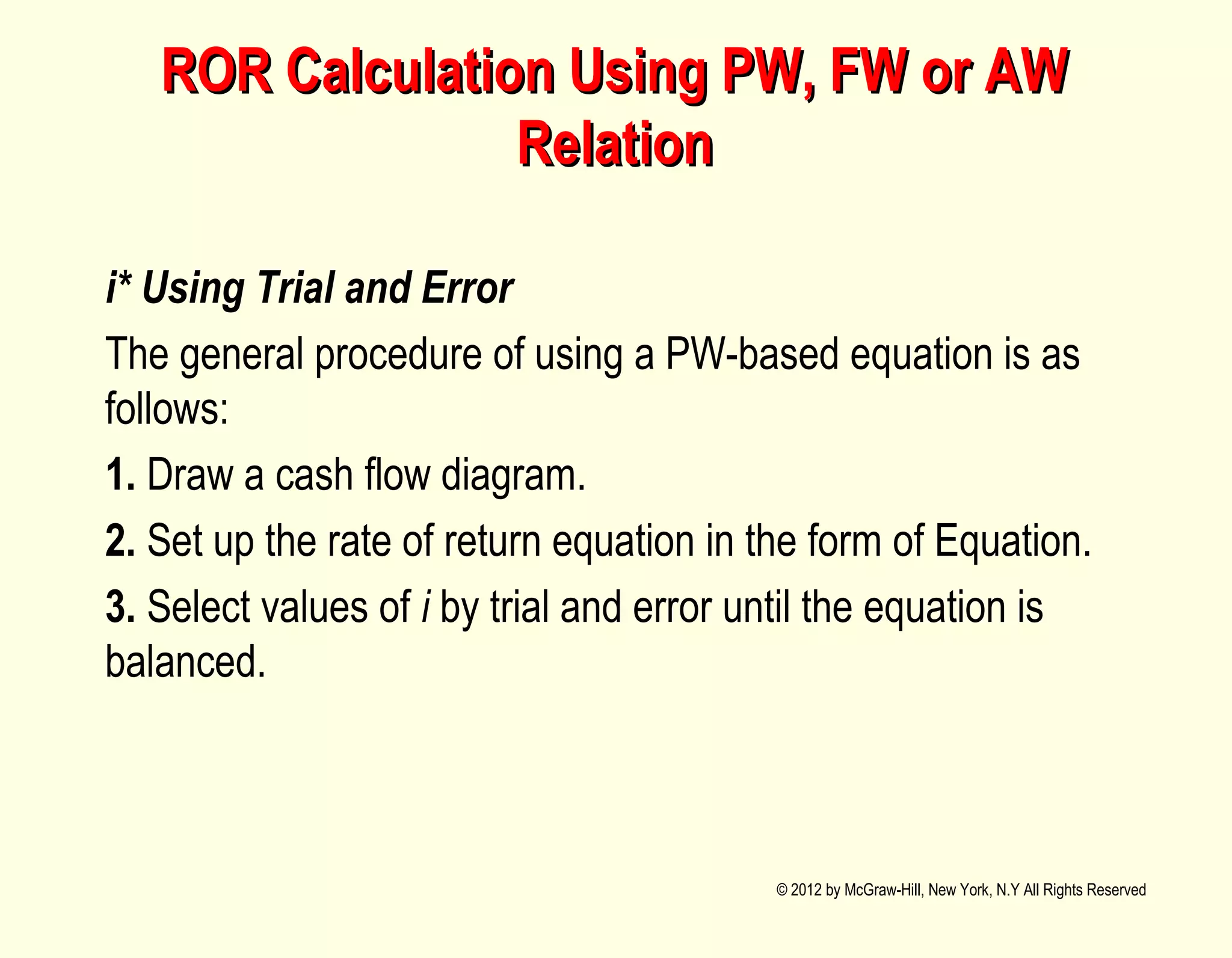 ROR Calculation Using PW, FW or AW Relation

i* Using Trial and Error

The general procedure of using a PW-based equation is as follows:

1. Draw a cash flow diagram.

2. Set up the rate of return equation in the form of Equation.

3. Select values of i by trial and error until the equation is balanced.

© 2012 by McGraw-Hill, New York, N.Y All Rights Reserved